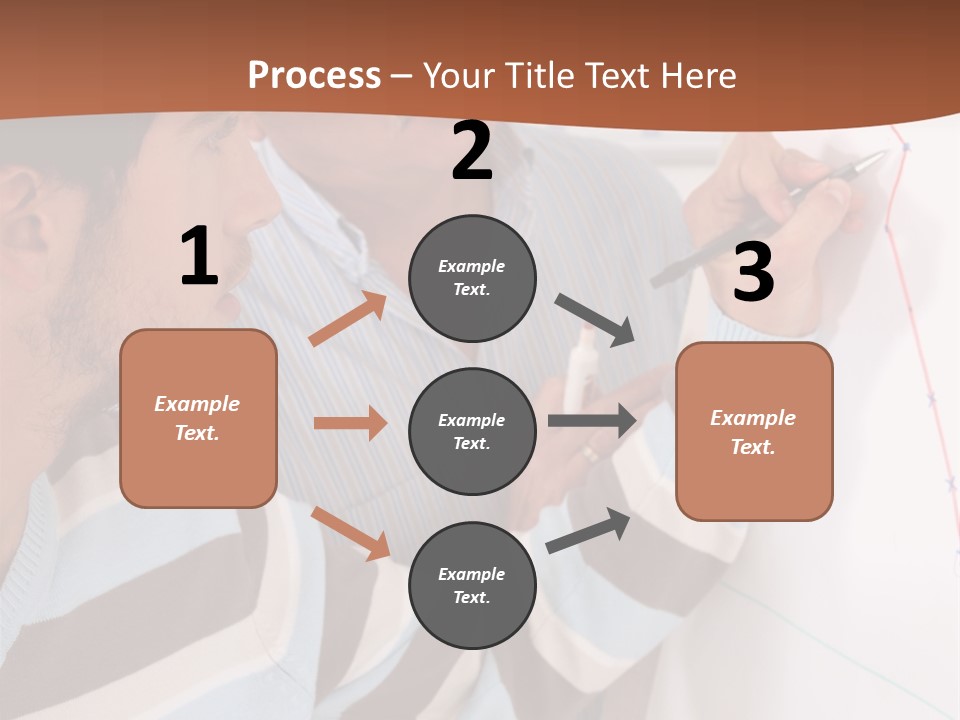 Process – Your Title Text Here

1

Example Text.

2

Example Text.

Example Text.

Example Text.

3

Example Text.